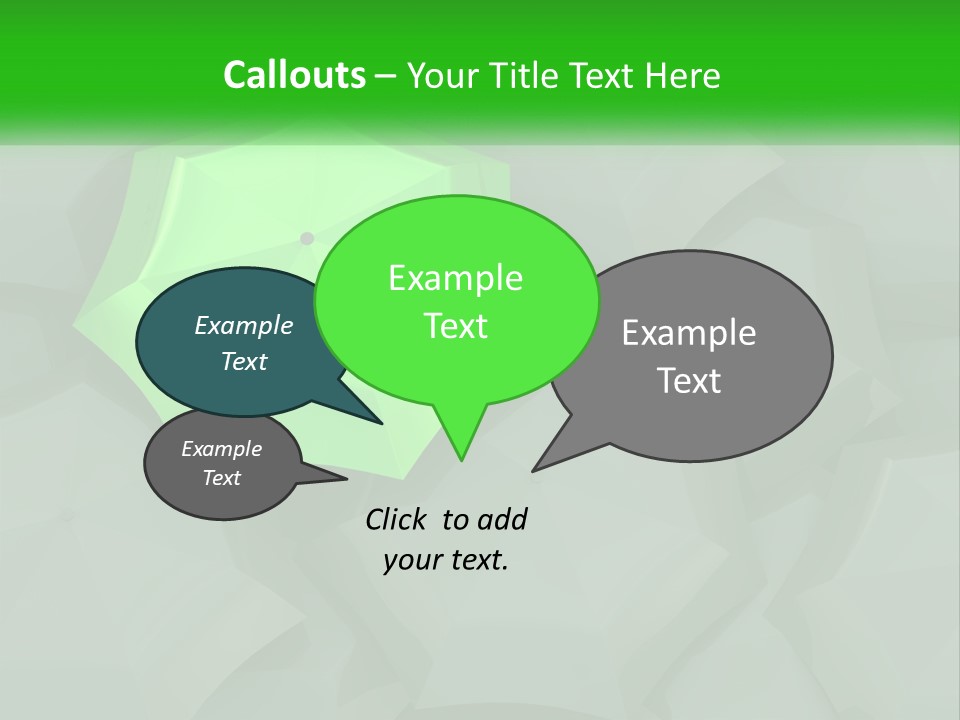 Callouts – Your Title Text Here

Example Text

Example Text

Example Text

Example Text

Click to add your text.